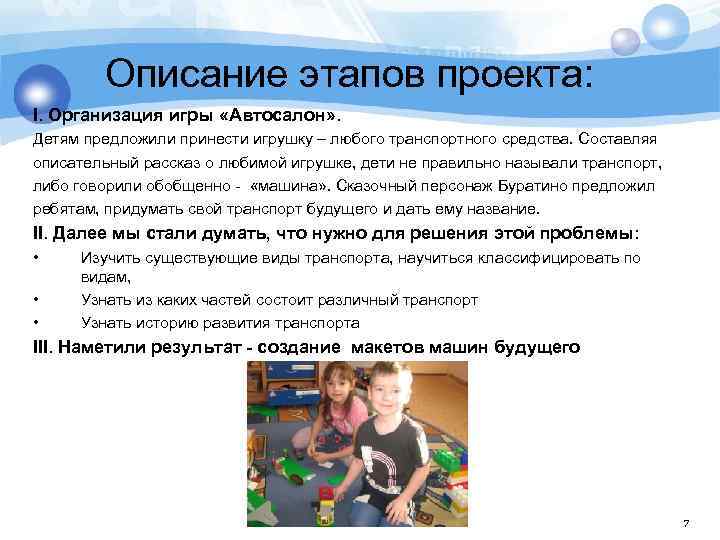 Описание этапов проекта:

I. Организация игры «Автосалон».

Детям предложили принести игрушку – любого транспортного средства. Составляя описательный рассказ о любимой игрушке, дети не правильно называли транспорт, либо говорили обобщенно - «машина». Сказочный персонаж Буратино предложил ребятам, придумать свой транспорт будущего и дать ему название.

II. Далее мы стали думать, что нужно для решения этой проблемы:

• Изучить существующие виды транспорта, научиться классифицировать по видам,
• Узнать из каких частей состоит различный транспорт
• Узнать историю развития транспорта

III. Наметили результат - создание макетов машин будущего

7